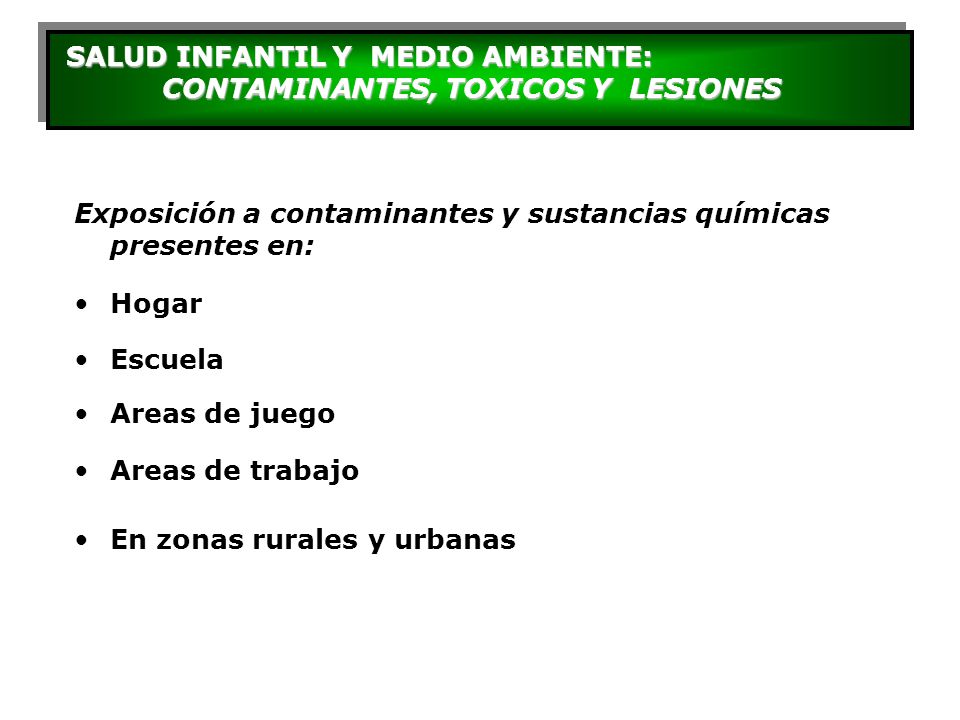 SALUD INFANTIL Y MEDIO AMBIENTE:
CONTAMINANTES, TOXICOS Y LESIONES

Exposición a contaminantes y sustancias químicas presentes en:

• Hogar
• Escuela
• Areas de juego
• Areas de trabajo
• En zonas rurales y urbanas